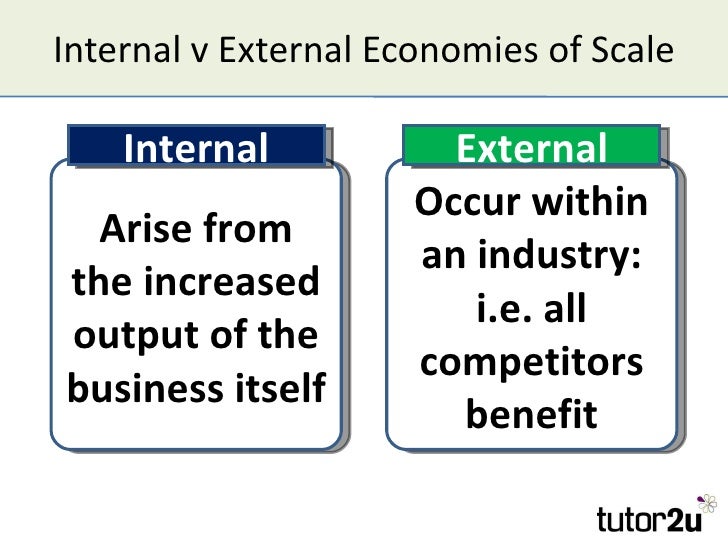 Internal v External Economies of Scale

Internal

Arise from the increased output of the business itself

External

Occur within an industry: i.e. all competitors benefit

tutor2u